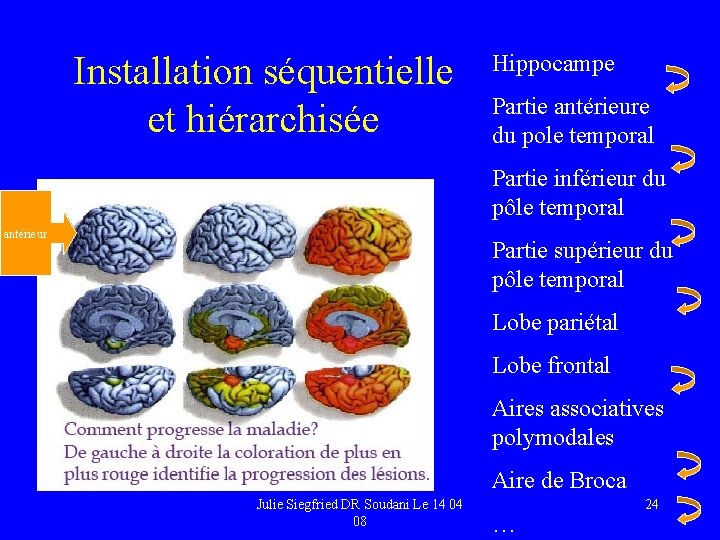 Installation séquentielle et hiérarchisée

antérieur

Comment progresse la maladie?
De gauche à droite la coloration de plus en plus rouge identifie la progression des lésions.

Hippocampe

Partie antérieure du pole temporal

Partie inférieur du pôle temporal

Partie supérieur du pôle temporal

Lobe pariétal

Lobe frontal

Aires associatives polymodales

Aire de Broca

…

Julie Siegfried DR Soudani Le 14 04 08

24